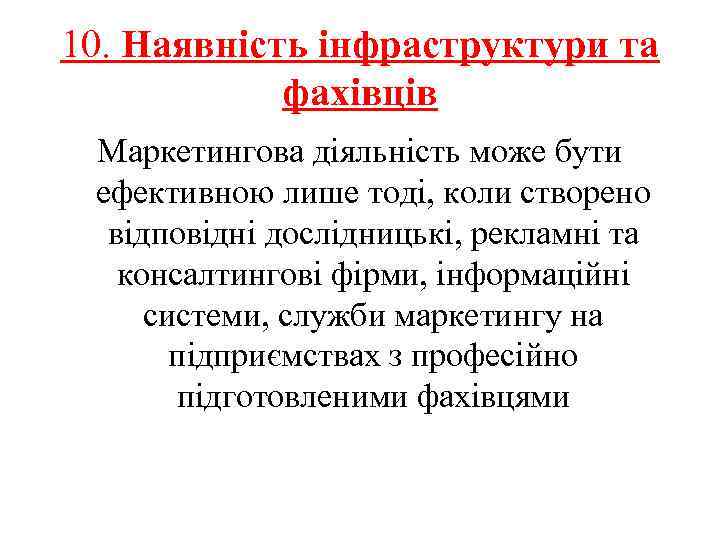 10. Наявність інфраструктури та фахівців

Маркетингова діяльність може бути ефективною лише тоді, коли створено відповідні дослідницькі, рекламні та консалтингові фірми, інформаційні системи, служби маркетингу на підприємствах з професійно підготовленими фахівцями